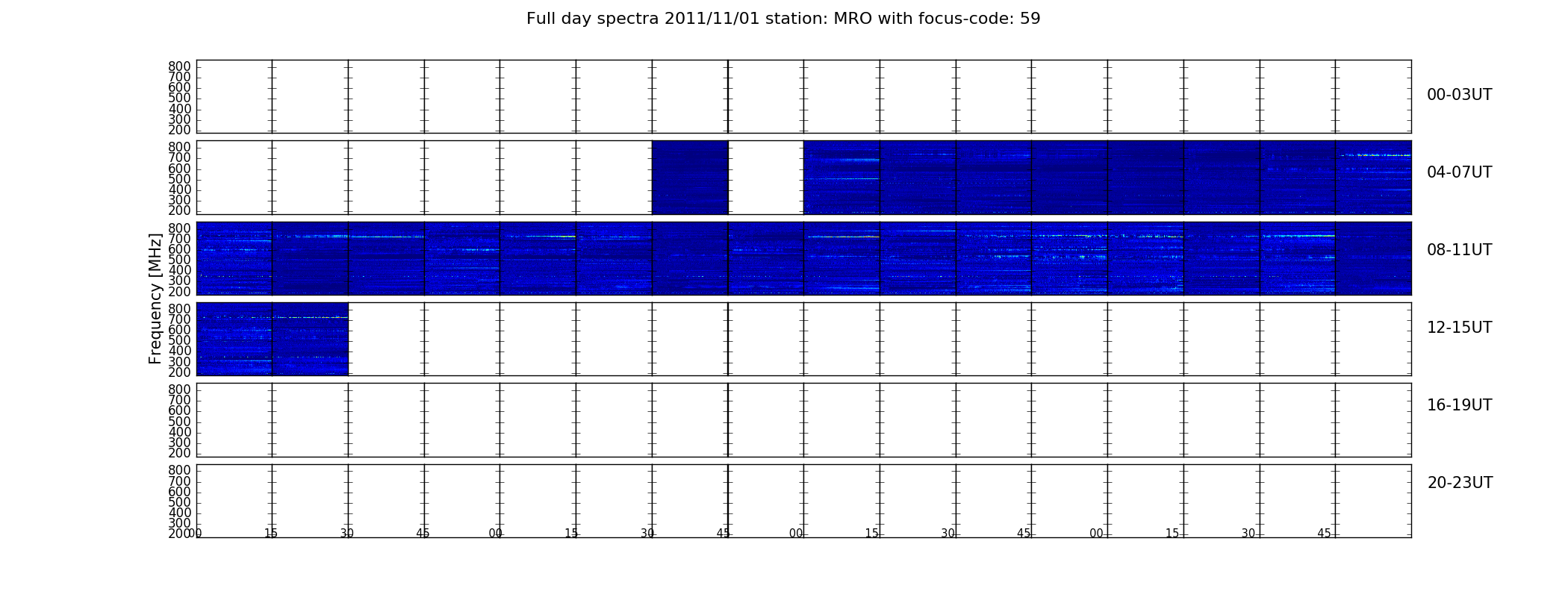 Full day spectra 2011/11/01 station: MRO with focus-code: 59

Frequency [MHz]

800
700
600
500
400
300
200

00-03UT

800
700
600
500
400
300
200

04-07UT

800
700
600
500
400
300
200

08-11UT

800
700
600
500
400
300
200

12-15UT

800
700
600
500
400
300
200

16-19UT

800
700
600
500
400
300
200

20-23UT

00 15 30 45 00 15 30 45 00 15 30 45 00 15 30 45